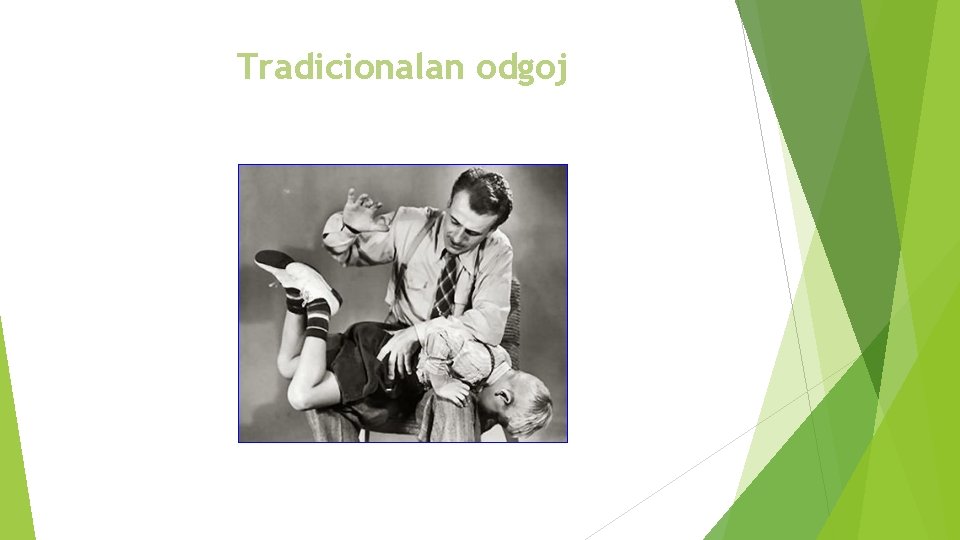 Tradicionalan odgoj